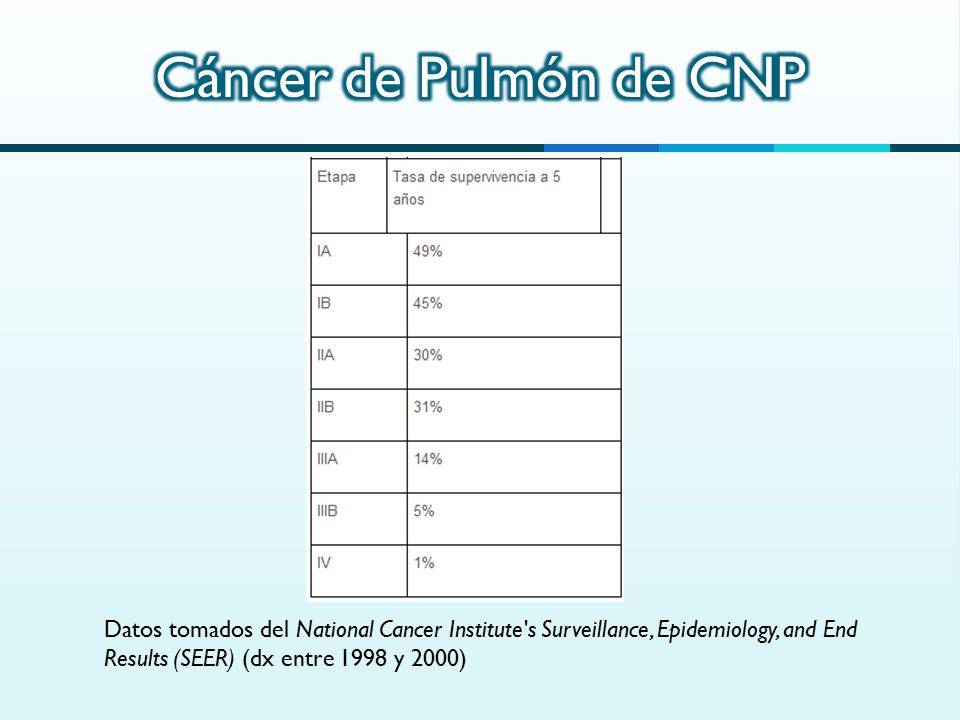 Cáncer de Pulmón de CNP

| Etapa | Tasa de supervivencia a 5 años |
|---|---|
| IA | 49% |
| IB | 45% |
| IIA | 30% |
| IIB | 31% |
| IIIA | 14% |
| IIIB | 5% |
| IV | 1% |

Datos tomados del National Cancer Institute's Surveillance, Epidemiology, and End Results (SEER) (dx entre 1998 y 2000)